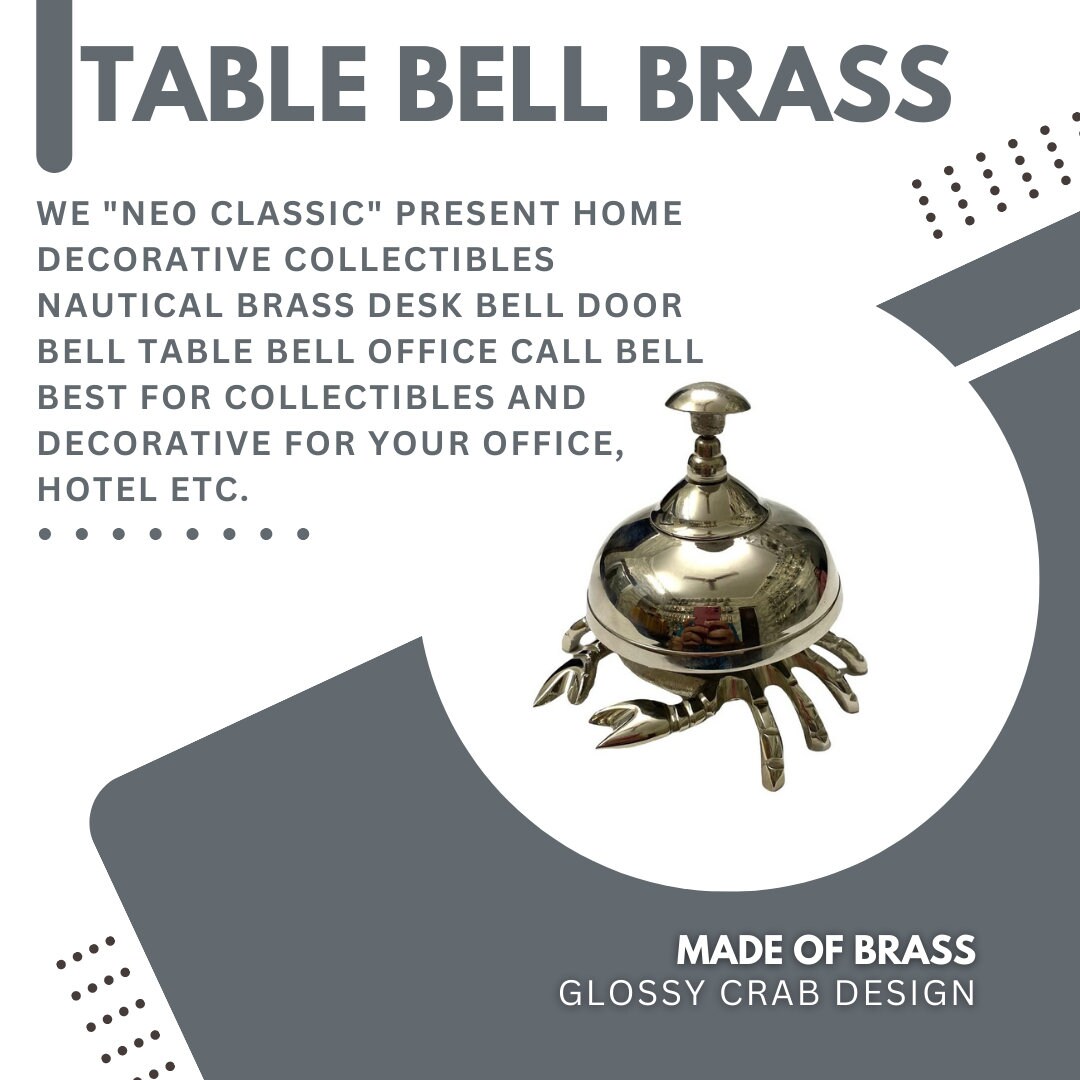 TABLE BELL BRASS

WE "NEO CLASSIC" PRESENT HOME DECORATIVE COLLECTIBLES NAUTICAL BRASS DESK BELL DOOR BELL TABLE BELL OFFICE CALL BELL BEST FOR COLLECTIBLES AND DECORATIVE FOR YOUR OFFICE, HOTEL ETC.

MADE OF BRASS
GLOSSY CRAB DESIGN